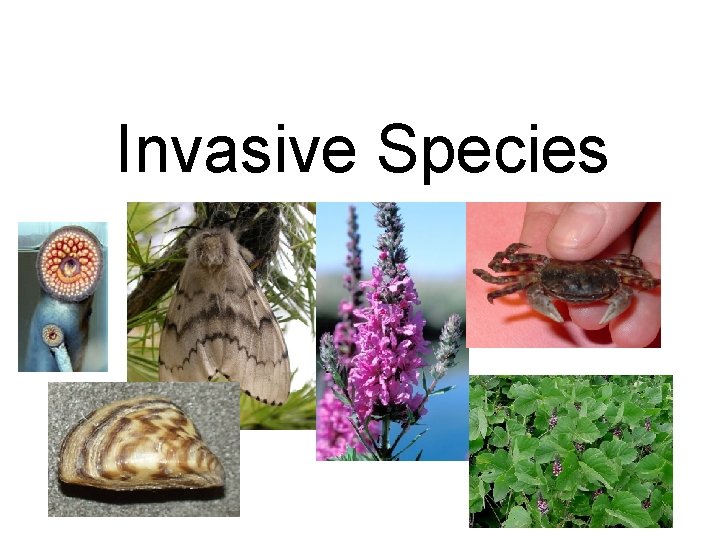 Invasive Species